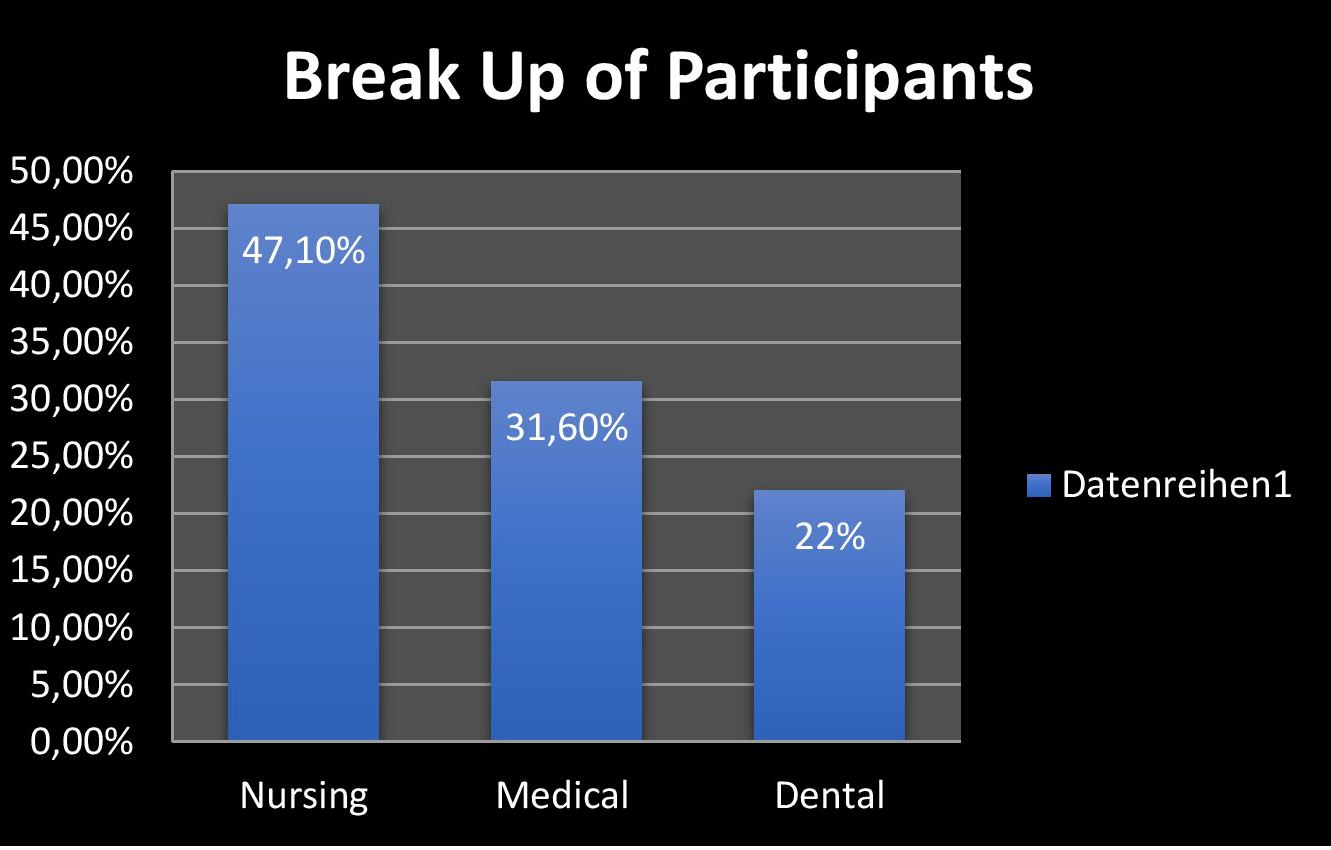 Break Up of Participants

50,00%
45,00%
40,00%
35,00%
30,00%
25,00%
20,00%
15,00%
10,00%
5,00%
0,00%

47,10%
31,60%
22%

Nursing
Medical
Dental

Datenreihen1